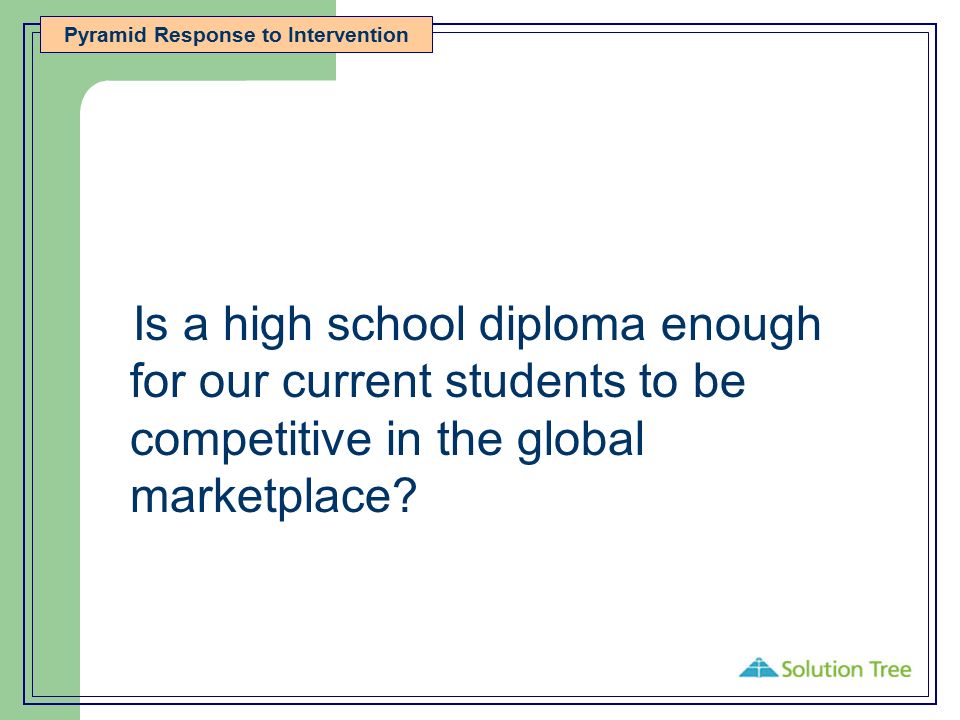 Pyramid Response to Intervention

Is a high school diploma enough for our current students to be competitive in the global marketplace?

Solution Tree